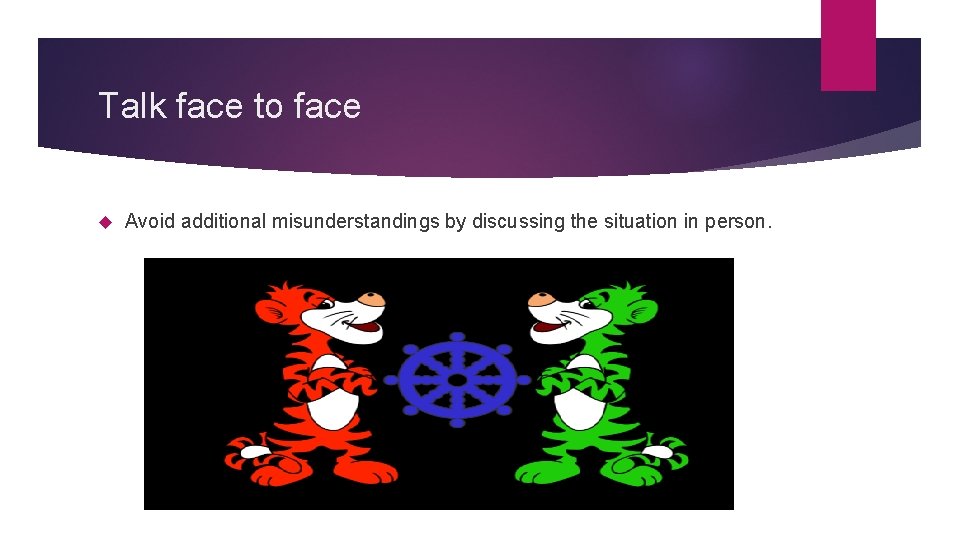 Talk face to face

Avoid additional misunderstandings by discussing the situation in person.